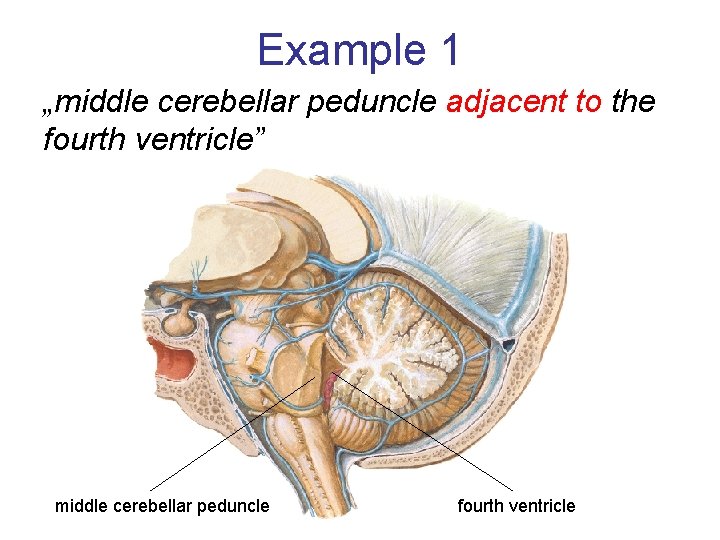 Example 1

„middle cerebellar peduncle adjacent to the fourth ventricle”

middle cerebellar peduncle

fourth ventricle